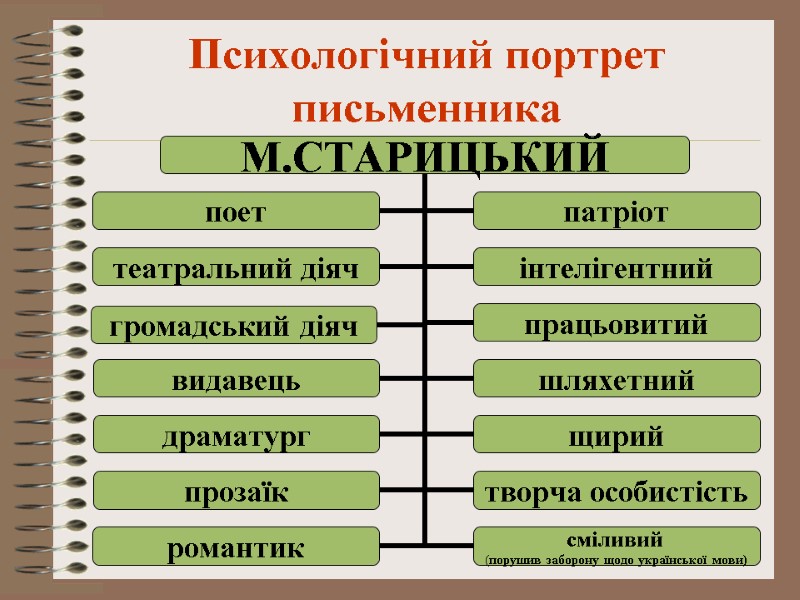 Психологічний портрет письменника

М.СТАРИЦЬКИЙ

поет

театральний діяч

громадський діяч

видавець

драматург

прозаїк

романтик

патріот

інтелігентний

працьовитий

шляхетний

щирий

творча особистість

сміливий
(порушив заборону щодо української мови)